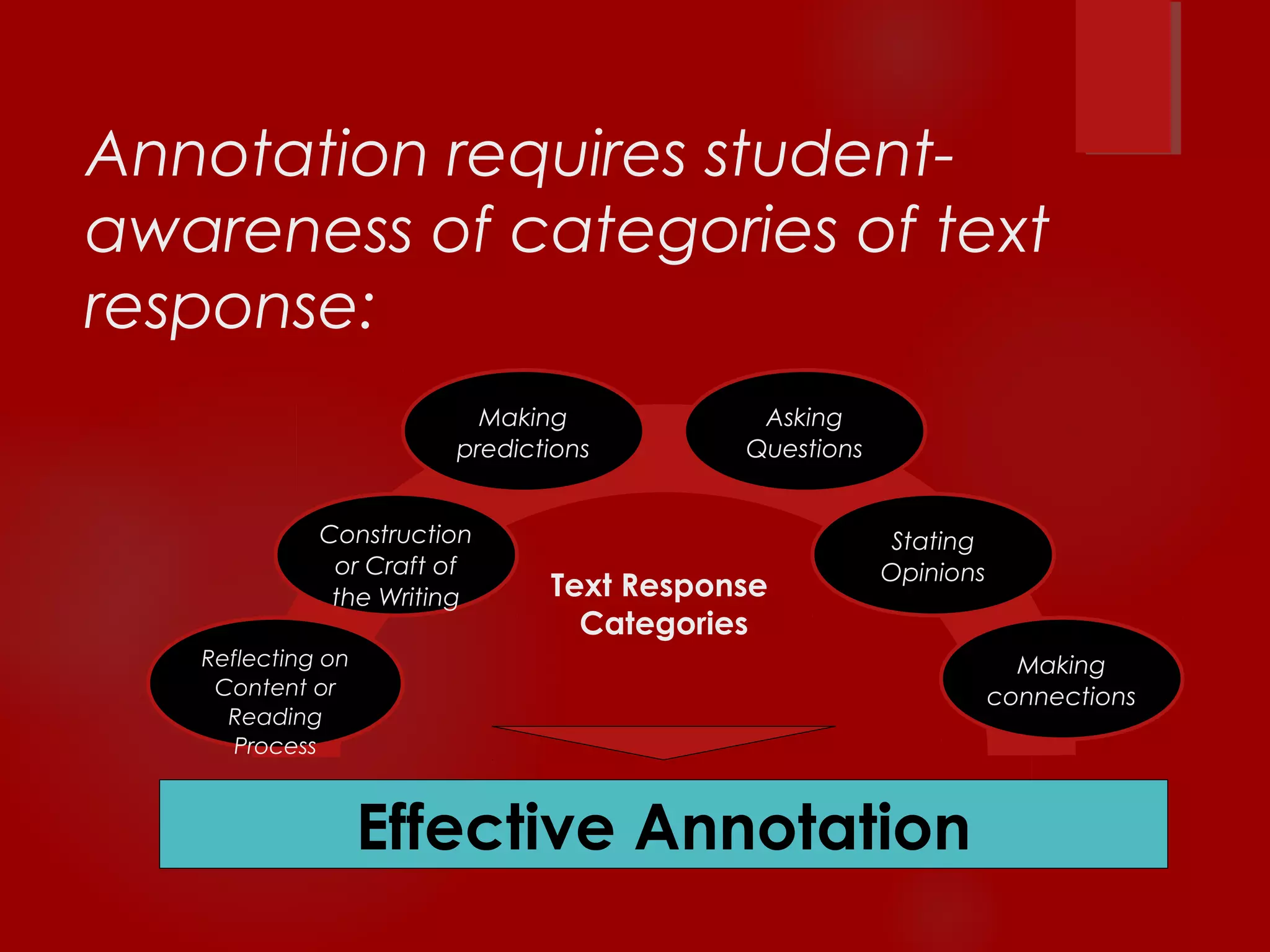 Annotation requires student-awareness of categories of text response:

Reflecting on Content or Reading Process

Construction or Craft of the Writing

Making predictions

Asking Questions

Stating Opinions

Making connections

Text Response Categories

Effective Annotation